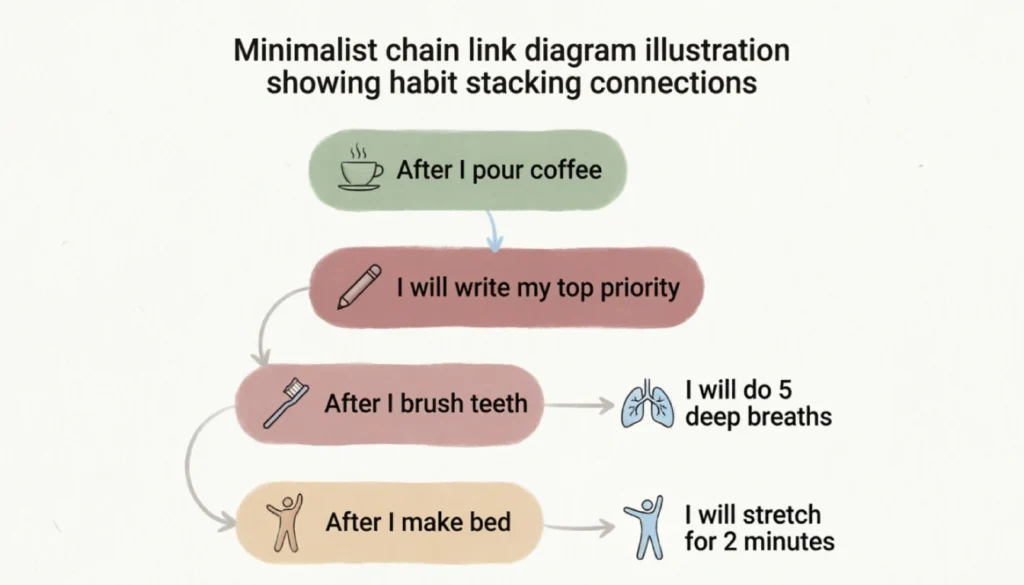 Minimalist chain link diagram illustration showing habit stacking connections

After I pour coffee

I will write my top priority

After I brush teeth

I will do 5 deep breaths

After I make bed

I will stretch for 2 minutes